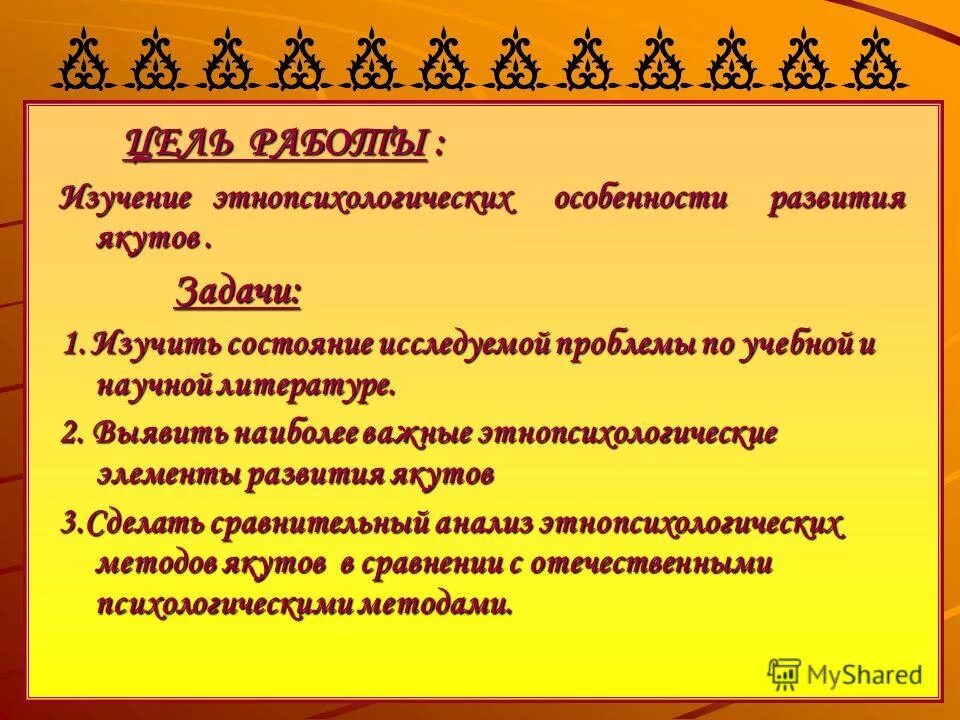 ЦЕЛЬ РАБОТЫ :

Изучение этнопсихологических особенности развития якутов .

Задачи:

1. Изучить состояние исследуемой проблемы по учебной и научной литературе.

2. Выявить наиболее важные этнопсихологические элементы развития якутов

3.Сделать сравнительный анализ этнопсихологических методов якутов в сравнении с отечественными психологическими методами.

MyShared